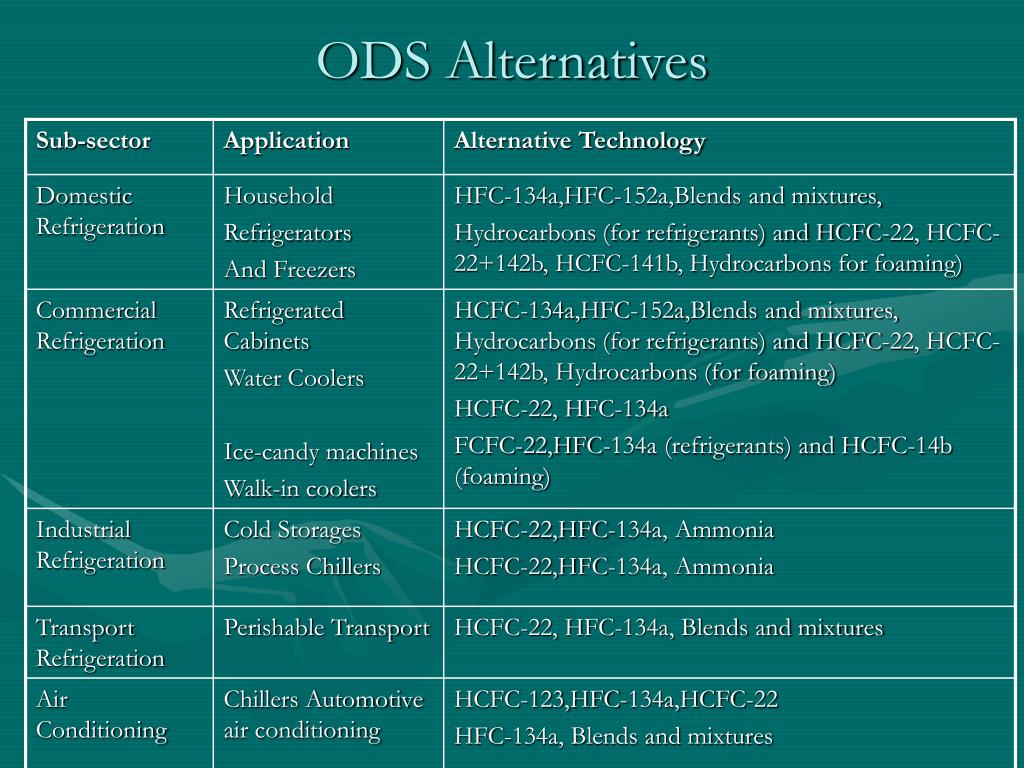 ODS Alternatives

| Sub-sector | Application | Alternative Technology |
|---|---|---|
| Domestic Refrigeration | Household Refrigerators And Freezers | HFC-134a,HFC-152a,Blends and mixtures, Hydrocarbons (for refrigerants) and HCFC-22, HCFC-22+142b, HCFC-141b, Hydrocarbons for foaming) |
| Commercial Refrigeration | Refrigerated Cabinets Water Coolers Ice-candy machines Walk-in coolers | HCFC-134a,HFC-152a,Blends and mixtures, Hydrocarbons (for refrigerants) and HCFC-22, HCFC-22+142b, Hydrocarbons (for foaming) HCFC-22, HFC-134a FCFC-22,HFC-134a (refrigerants) and HCFC-14b (foaming) |
| Industrial Refrigeration | Cold Storages Process Chillers | HCFC-22,HFC-134a, Ammonia HCFC-22,HFC-134a, Ammonia |
| Transport Refrigeration | Perishable Transport | HCFC-22, HFC-134a, Blends and mixtures |
| Air Conditioning | Chillers Automotive air conditioning | HCFC-123,HFC-134a,HCFC-22 HFC-134a, Blends and mixtures |